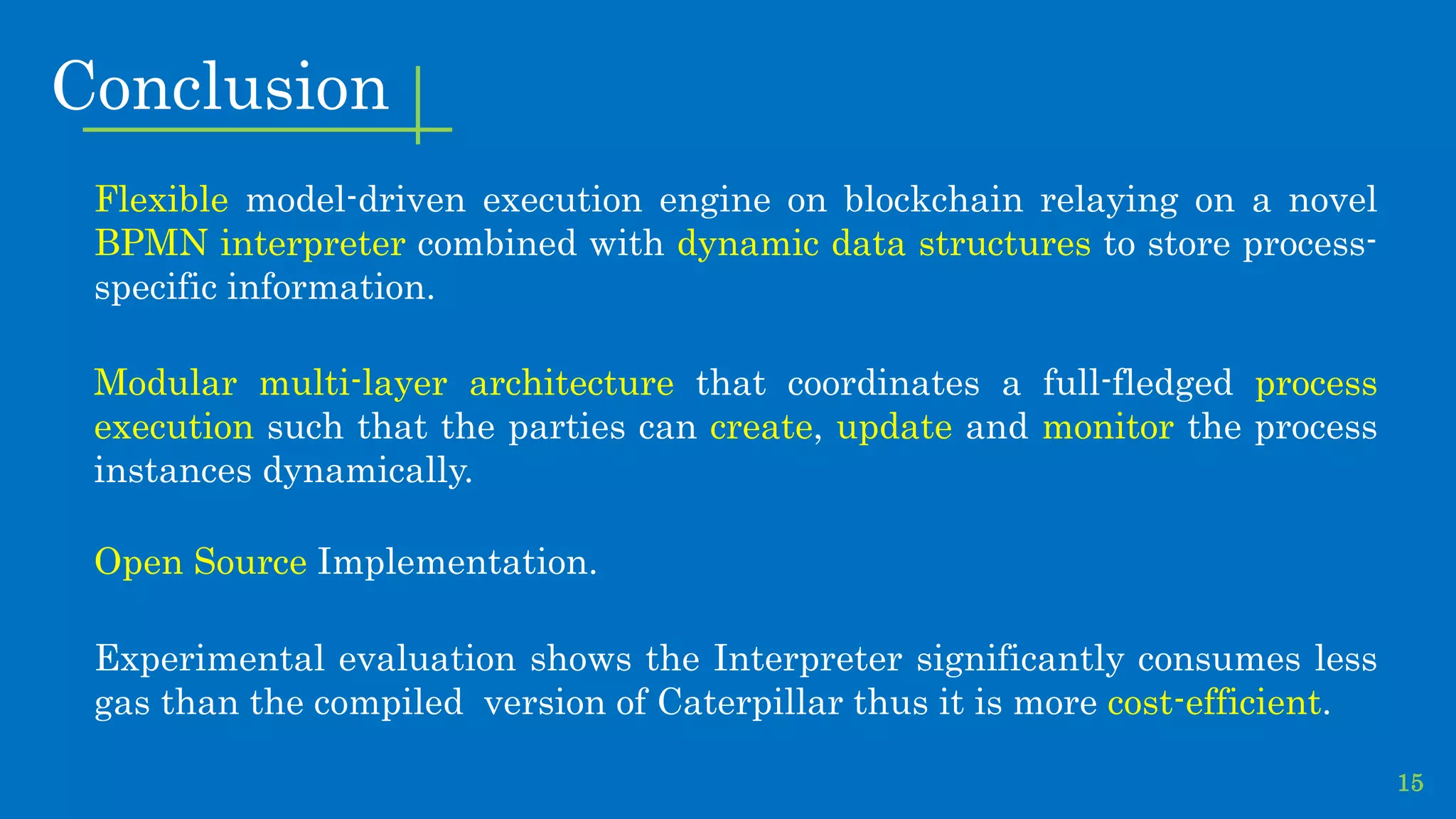 Conclusion

Flexible model-driven execution engine on blockchain relaying on a novel BPMN interpreter combined with dynamic data structures to store process-specific information.

Modular multi-layer architecture that coordinates a full-fledged process execution such that the parties can create, update and monitor the process instances dynamically.

Open Source Implementation.

Experimental evaluation shows the Interpreter significantly consumes less gas than the compiled version of Caterpillar thus it is more cost-efficient.

15